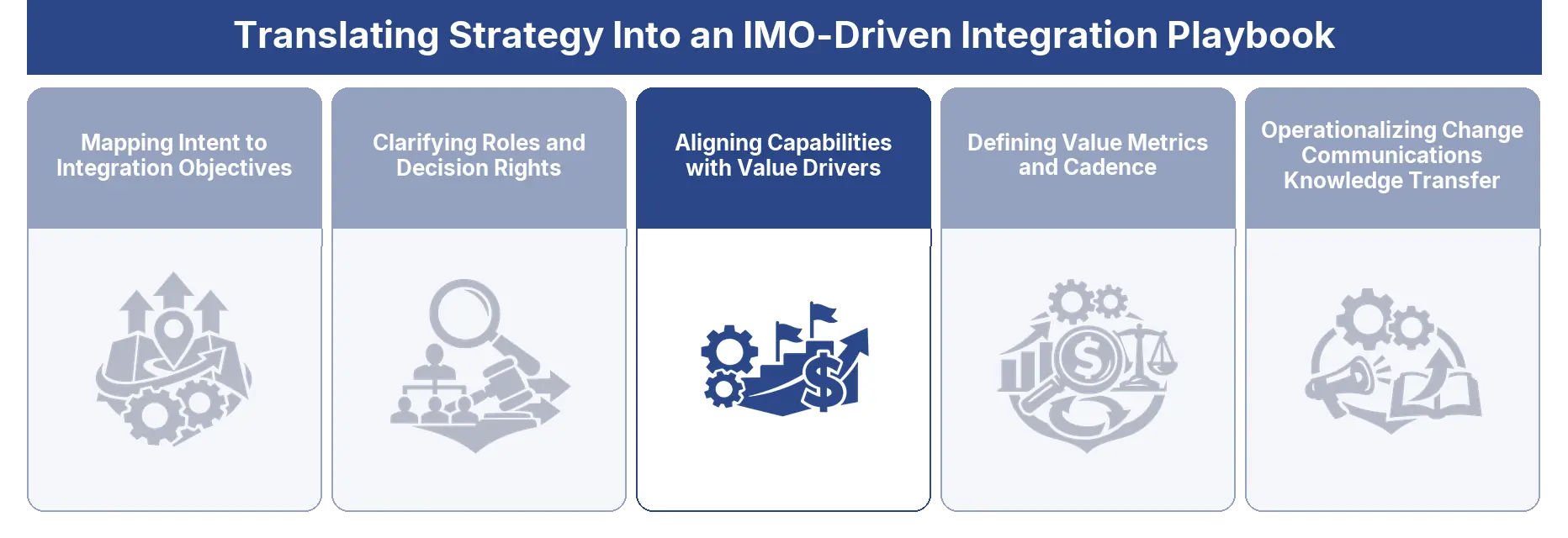 Translating Strategy Into an IMO-Driven Integration Playbook

Mapping Intent to Integration Objectives

Clarifying Roles and Decision Rights

Aligning Capabilities with Value Drivers

Defining Value Metrics and Cadence

Operationalizing Change Communications Knowledge Transfer